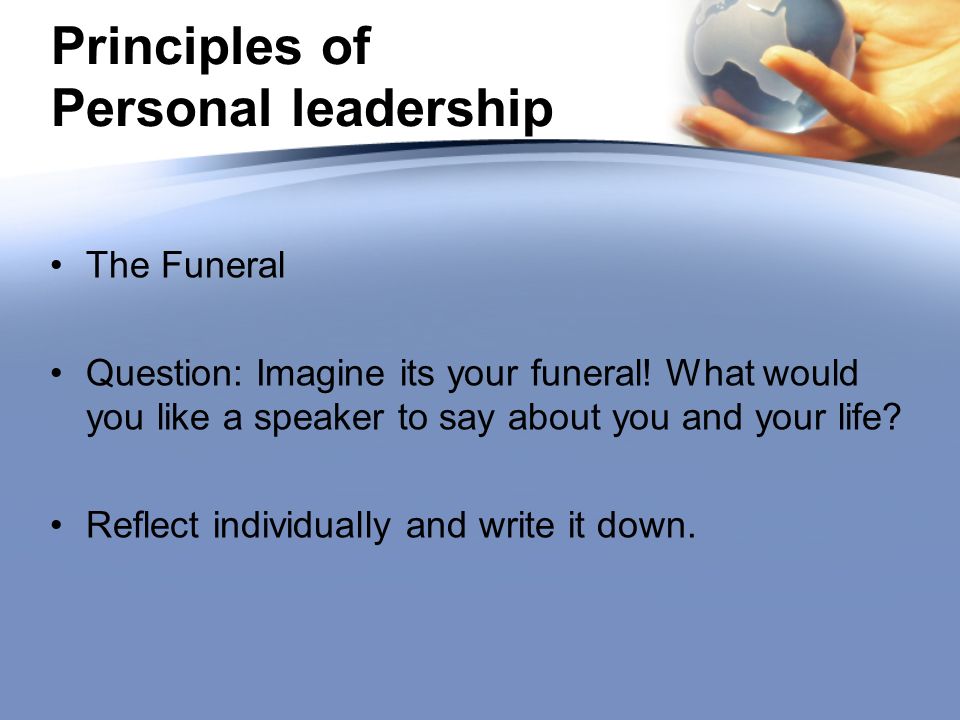 Principles of Personal leadership

• The Funeral

• Question: Imagine its your funeral! What would you like a speaker to say about you and your life?

• Reflect individually and write it down.